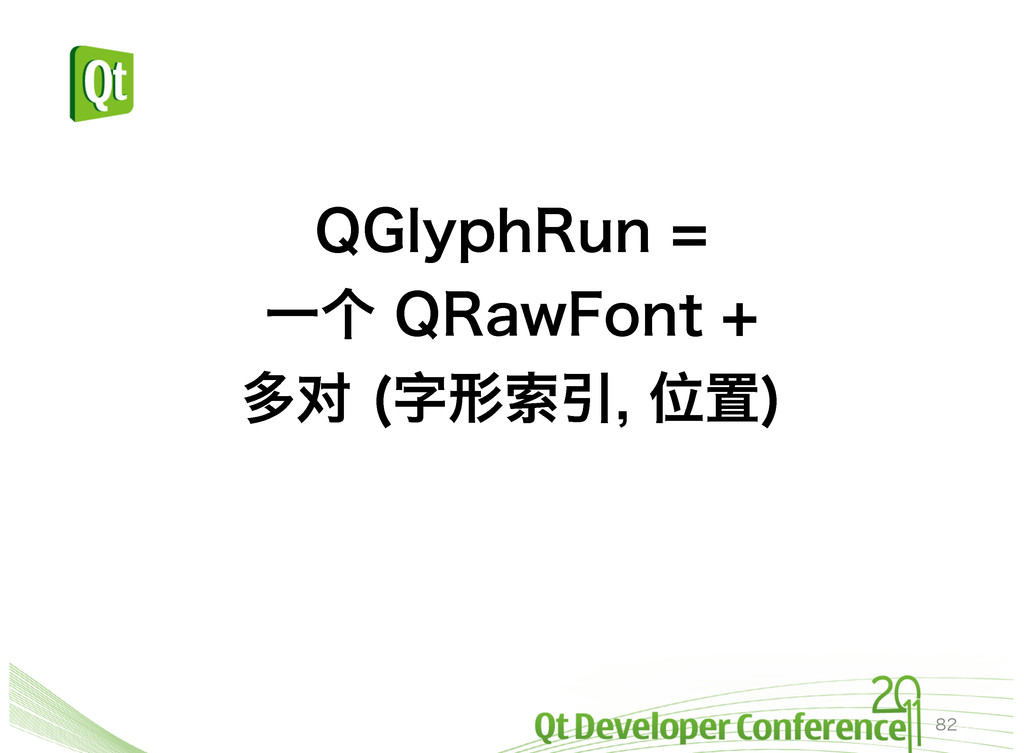 Qt

QGlyphRun =
一个 QRawFont +
多对 (字形索引, 位置)

Qt Developer Conference 2011

82